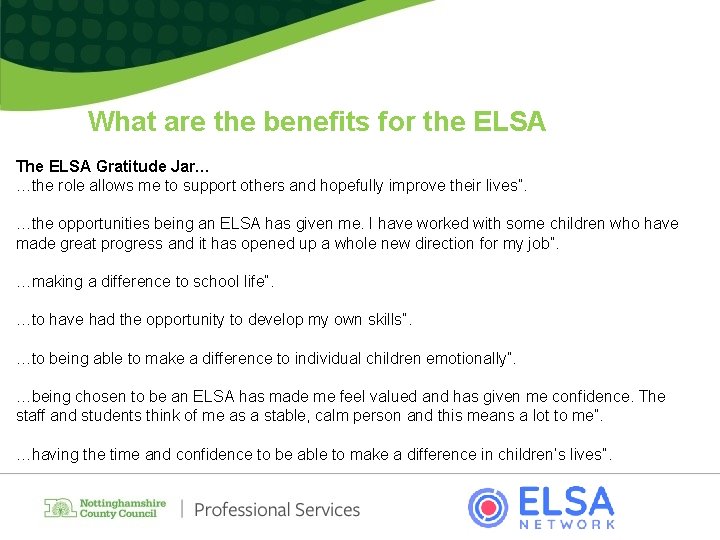 What are the benefits for the ELSA

The ELSA Gratitude Jar...
...the role allows me to support others and hopefully improve their lives".

...the opportunities being an ELSA has given me. I have worked with some children who have made great progress and it has opened up a whole new direction for my job".

...making a difference to school life".

...to have had the opportunity to develop my own skills".

...to being able to make a difference to individual children emotionally".

...being chosen to be an ELSA has made me feel valued and has given me confidence. The staff and students think of me as a stable, calm person and this means a lot to me".

...having the time and confidence to be able to make a difference in children's lives".

Nottinghamshire County Council | Professional Services

ELSA NETWORK